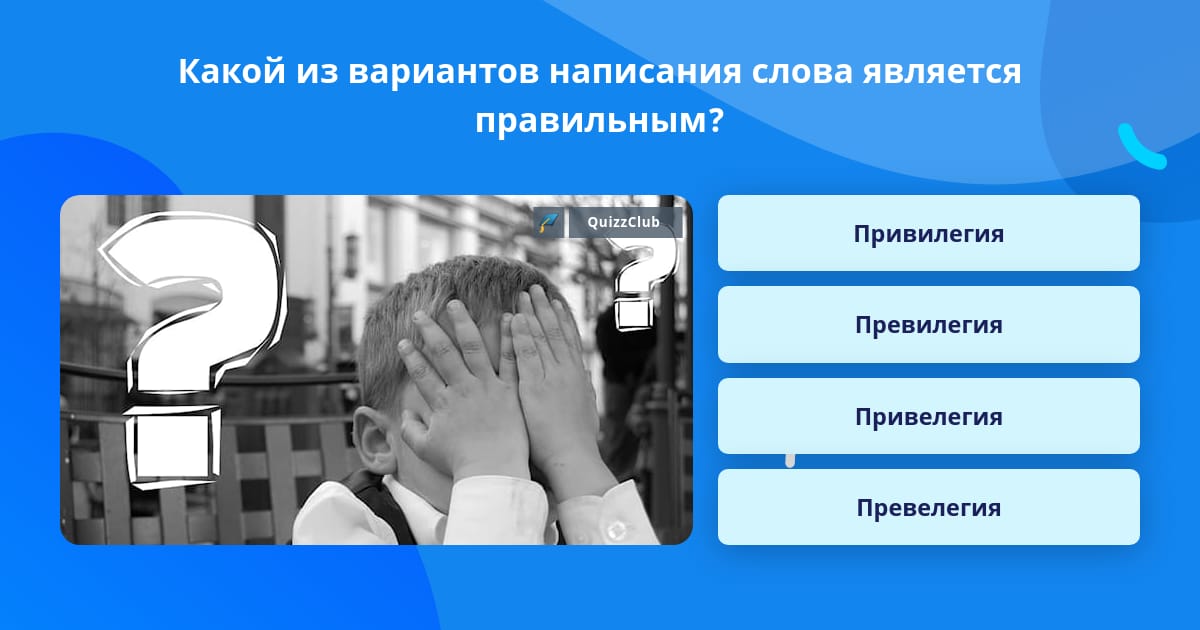 Какой из вариантов написания слова является правильным?

QuizzClub

Привилегия

Превилегия

Привелегия

Превелегия